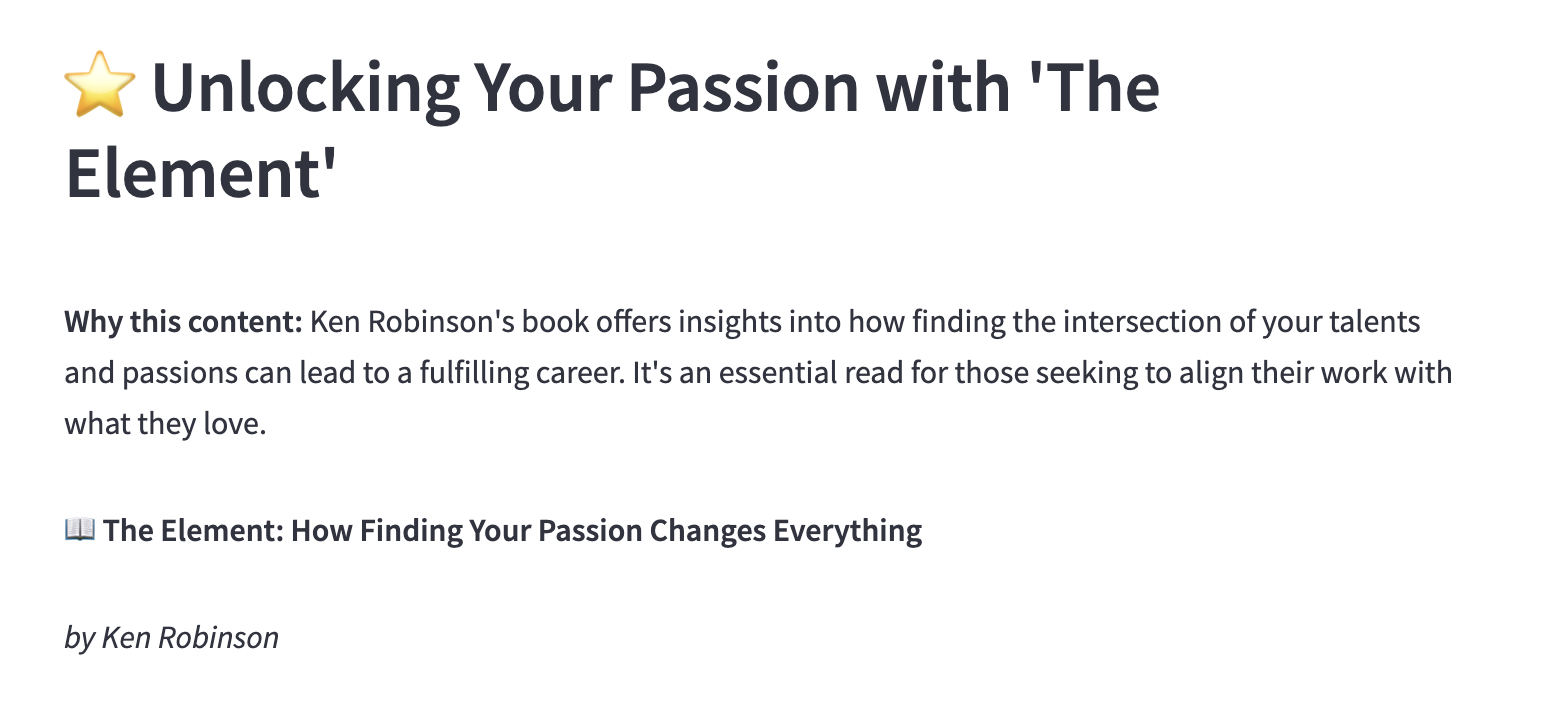 ⭐ Unlocking Your Passion with 'The Element'

Why this content: Ken Robinson's book offers insights into how finding the intersection of your talents and passions can lead to a fulfilling career. It's an essential read for those seeking to align their work with what they love.

📖 The Element: How Finding Your Passion Changes Everything

by Ken Robinson